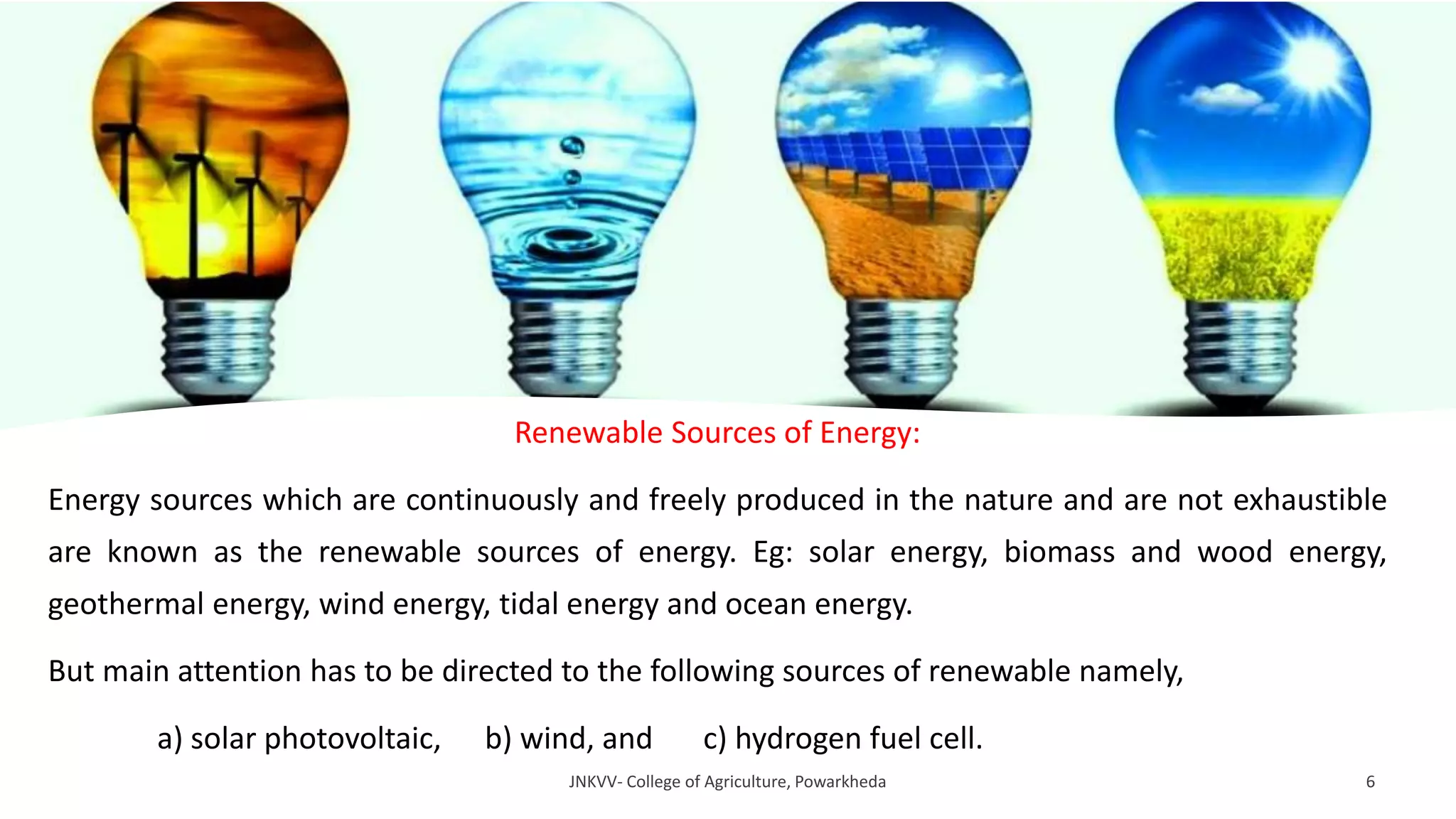 Renewable Sources of Energy:

Energy sources which are continuously and freely produced in the nature and are not exhaustible are known as the renewable sources of energy. Eg: solar energy, biomass and wood energy, geothermal energy, wind energy, tidal energy and ocean energy.

But main attention has to be directed to the following sources of renewable namely,

a) solar photovoltaic, b) wind, and c) hydrogen fuel cell.

JNKVV- College of Agriculture, Powarkheda

6